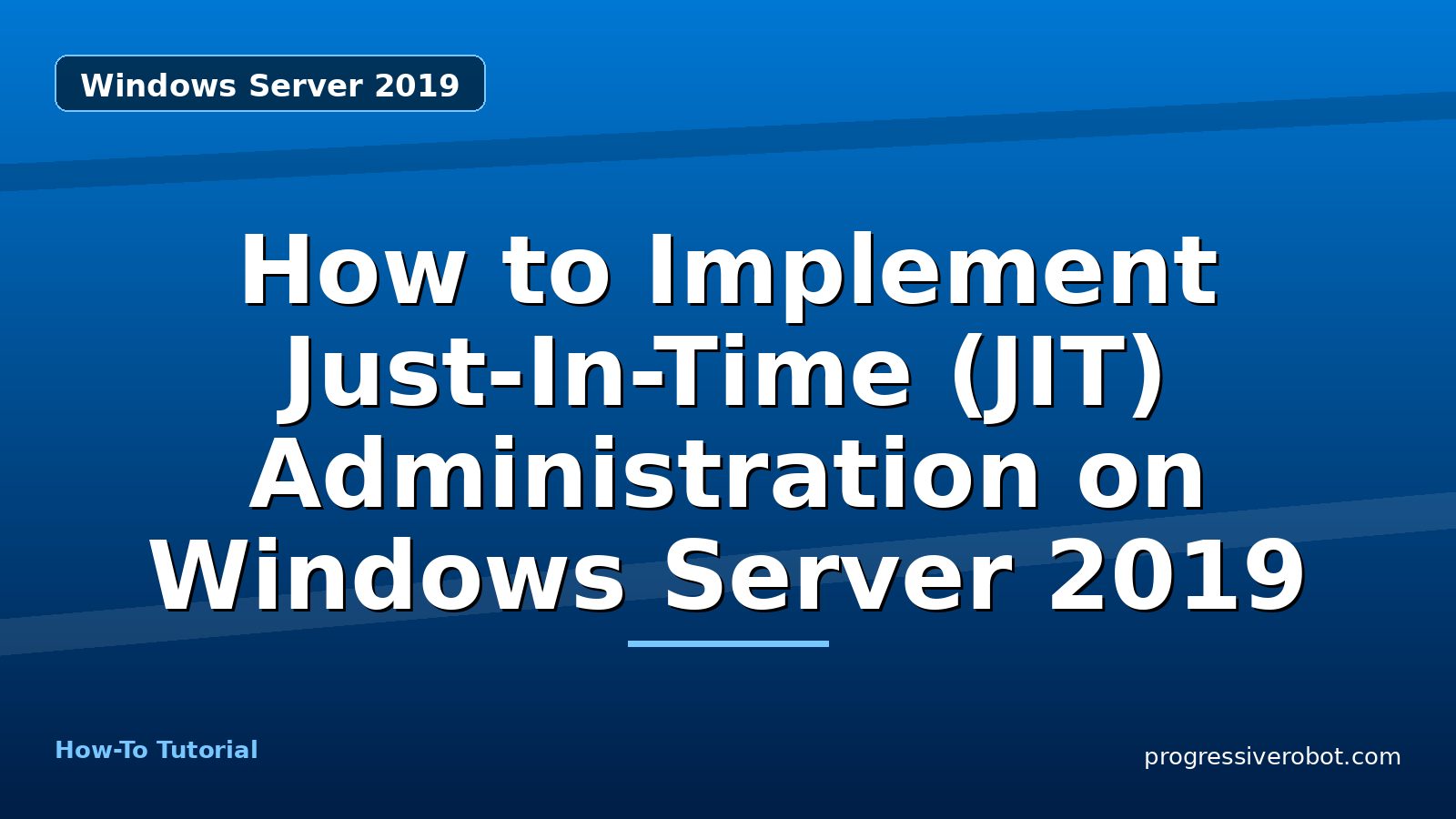 Windows Server 2019

How to Implement Just-In-Time (JIT) Administration on Windows Server 2019

How-To Tutorial

progressiverobot.com